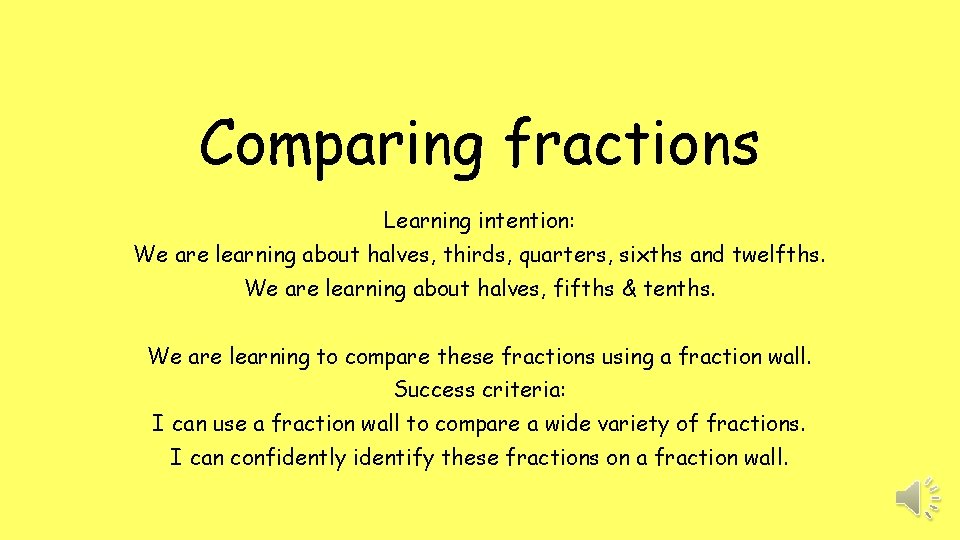 Comparing fractions

Learning intention:
We are learning about halves, thirds, quarters, sixths and twelfths.
We are learning about halves, fifths & tenths.

We are learning to compare these fractions using a fraction wall.
Success criteria:
I can use a fraction wall to compare a wide variety of fractions.
I can confidently identify these fractions on a fraction wall.